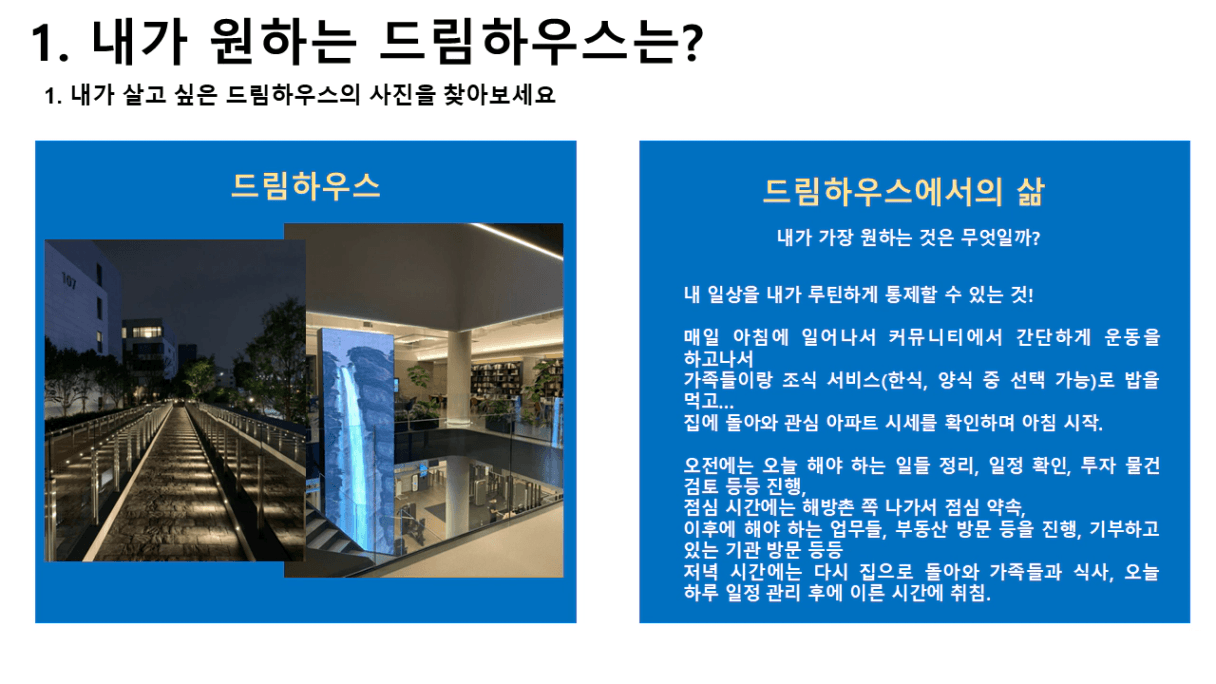 1. 내가 원하는 드림하우스는?

1. 내가 살고 싶은 드림하우스의 사진을 찾아보세요

드림하우스

107

드림하우스에서의 삶

내가 가장 원하는 것은 무엇일까?

내 일상을 내가 루틴하게 통제할 수 있는 것!

매일 아침에 일어나서 커뮤니티에서 간단하게 운동을 하고나서
가족들이랑 조식 서비스(한식, 양식 중 선택 가능)로 밥을 먹고...
집에 돌아와 관심 아파트 시세를 확인하며 아침 시작.

오전에는 오늘 해야 하는 일들 정리, 일정 확인, 투자 물건 검토 등등 진행,
점심 시간에는 해방촌 쪽 나가서 점심 약속,
이후에 해야 하는 업무들, 부동산 방문 등을 진행, 기부하고 있는 기관 방문 등등
저녁 시간에는 다시 집으로 돌아와 가족들과 식사, 오늘 하루 일정 관리 후에 이른 시간에 취침.